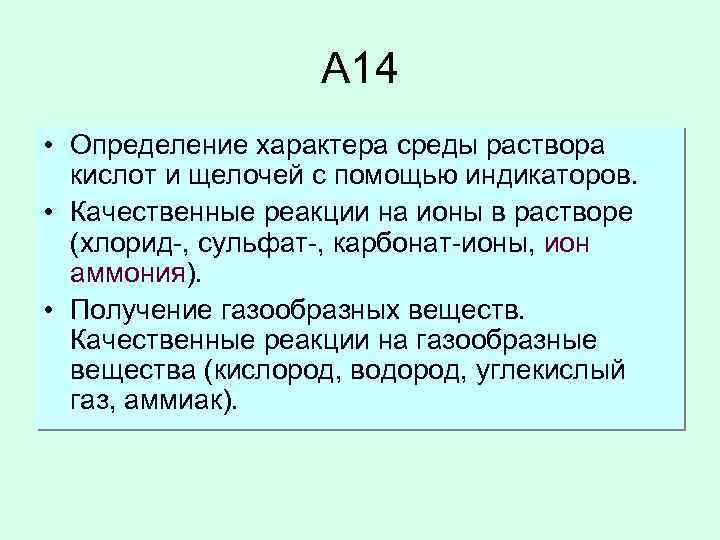 А14

• Определение характера среды раствора кислот и щелочей с помощью индикаторов.

• Качественные реакции на ионы в растворе (хлорид-, сульфат-, карбонат-ионы, ион аммония).

• Получение газообразных веществ. Качественные реакции на газообразные вещества (кислород, водород, углекислый газ, аммиак).